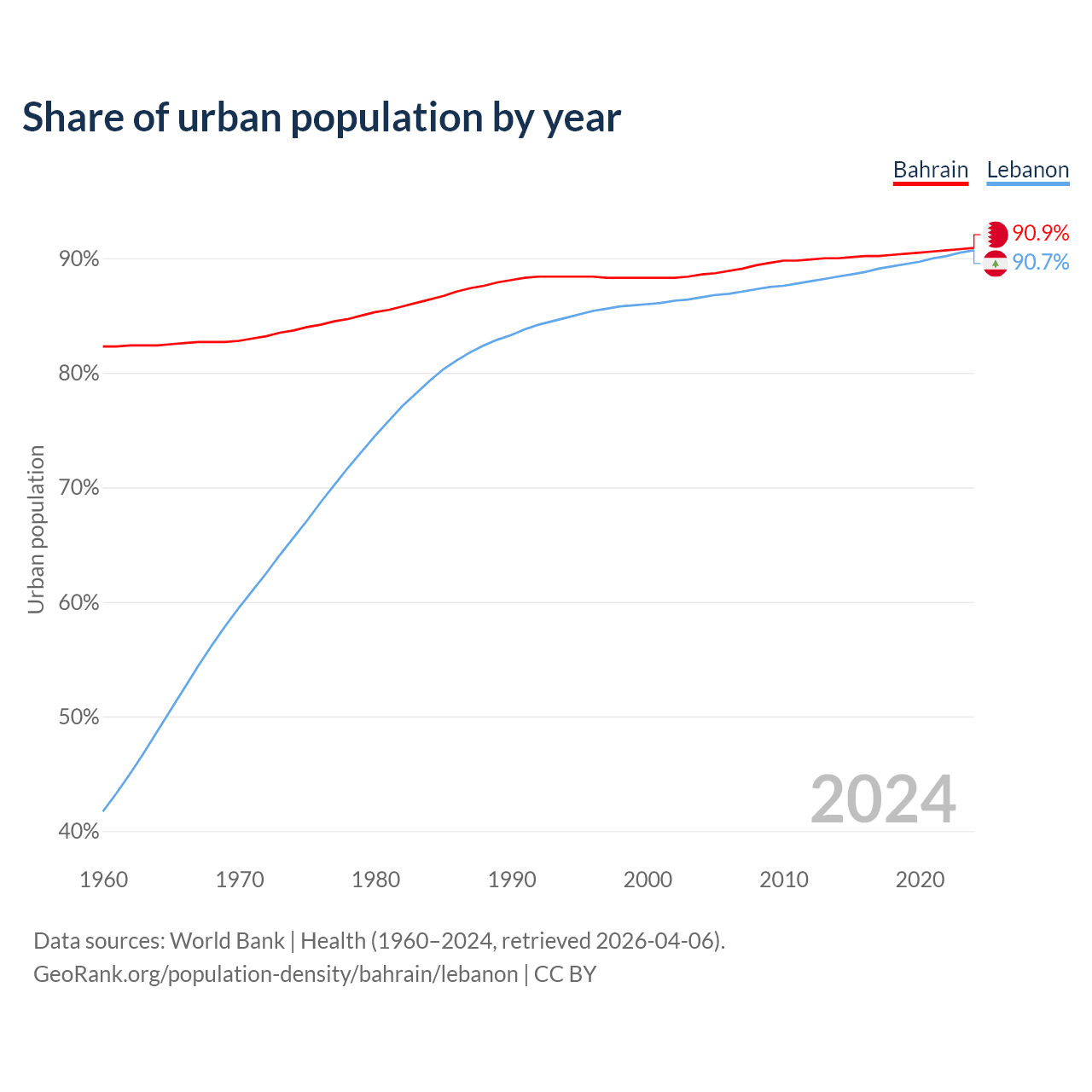 Share of urban population by year

Bahrain Lebanon

90.9%
90.7%

90%
80%
70%
60%
50%
40%

Urban population

2024

1960 1970 1980 1990 2000 2010 2020

Data sources: World Bank | Health (1960–2024, retrieved 2026-04-06).
GeoRank.org/population-density/bahrain/lebanon | CC BY